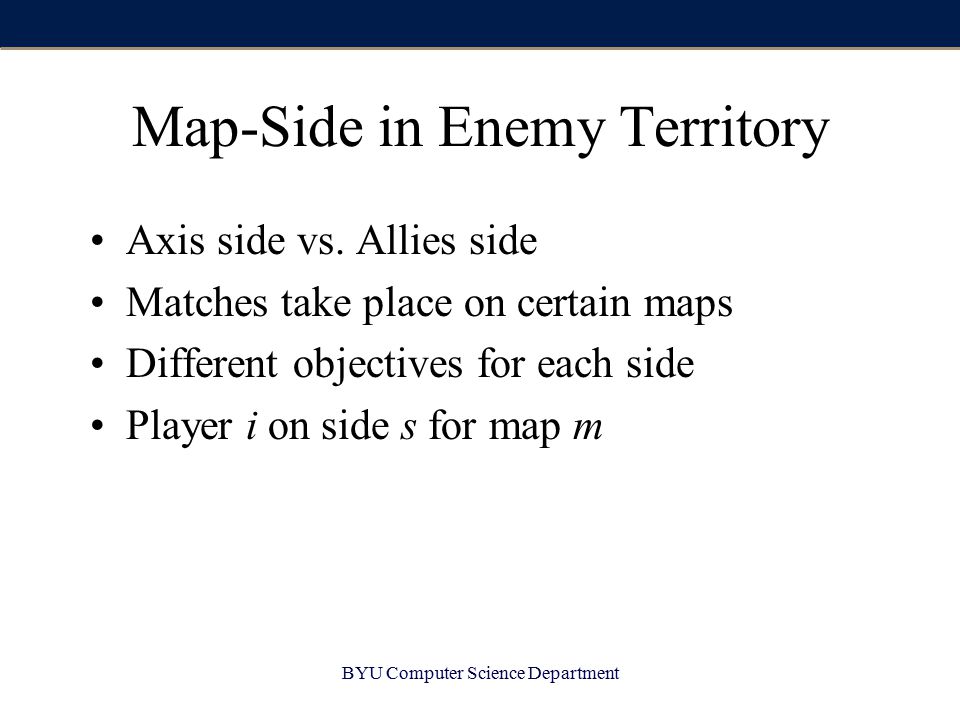 Map-Side in Enemy Territory

• Axis side vs. Allies side
• Matches take place on certain maps
• Different objectives for each side
• Player $i$ on side $s$ for map $m$

BYU Computer Science Department